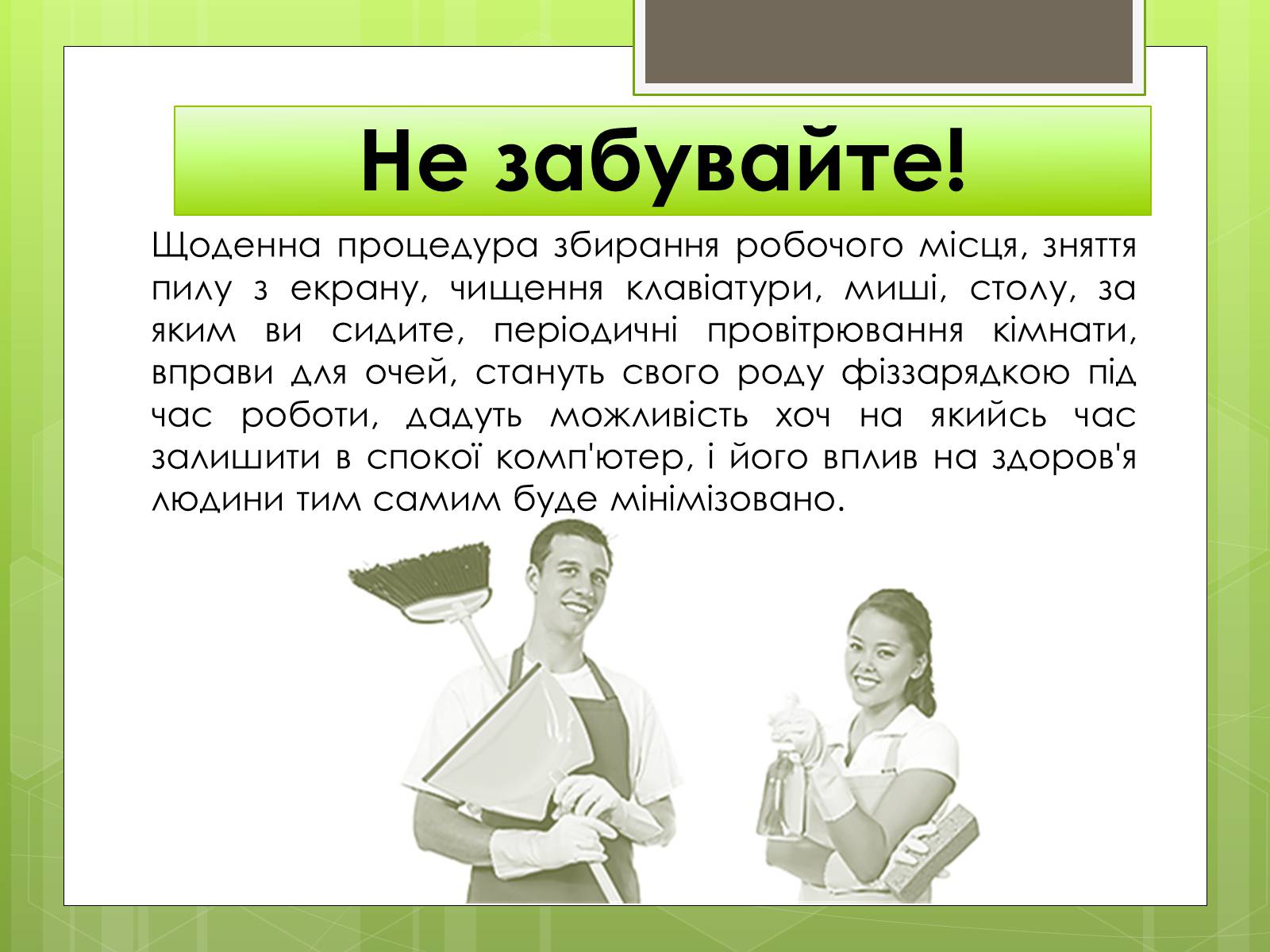 Не забувайте!

Щоденна процедура збирання робочого місця, зняття пилу з екрану, чищення клавіатури, миші, столу, за яким ви сидите, періодичні провітрювання кімнати, вправи для очей, стануть свого роду фіззарядкою під час роботи, дадуть можливість хоч на якийсь час залишити в спокої комп'ютер, і його вплив на здоров'я людини тим самим буде мінімізовано.